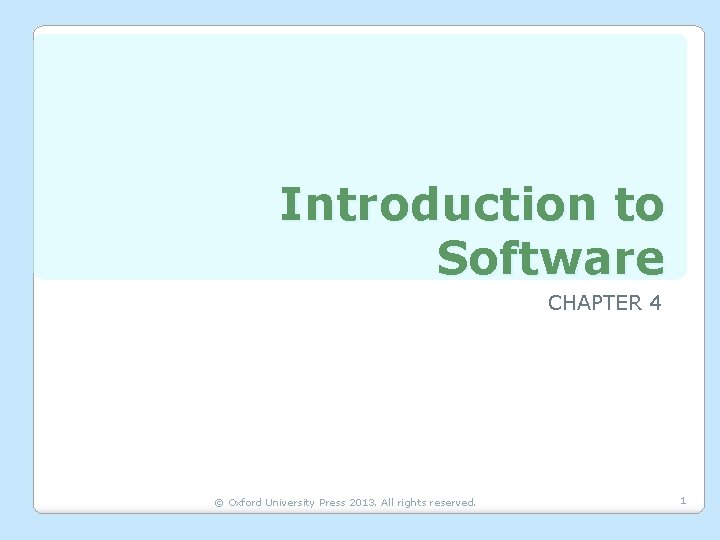 Introduction to Software

CHAPTER 4

© Oxford University Press 2013. All rights reserved.

1